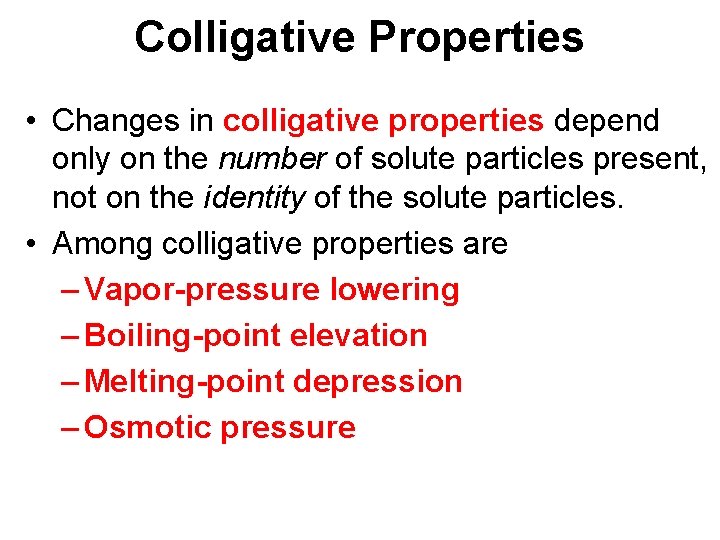 Colligative Properties

• Changes in colligative properties depend only on the number of solute particles present, not on the identity of the solute particles.

• Among colligative properties are

– Vapor-pressure lowering

– Boiling-point elevation

– Melting-point depression

– Osmotic pressure